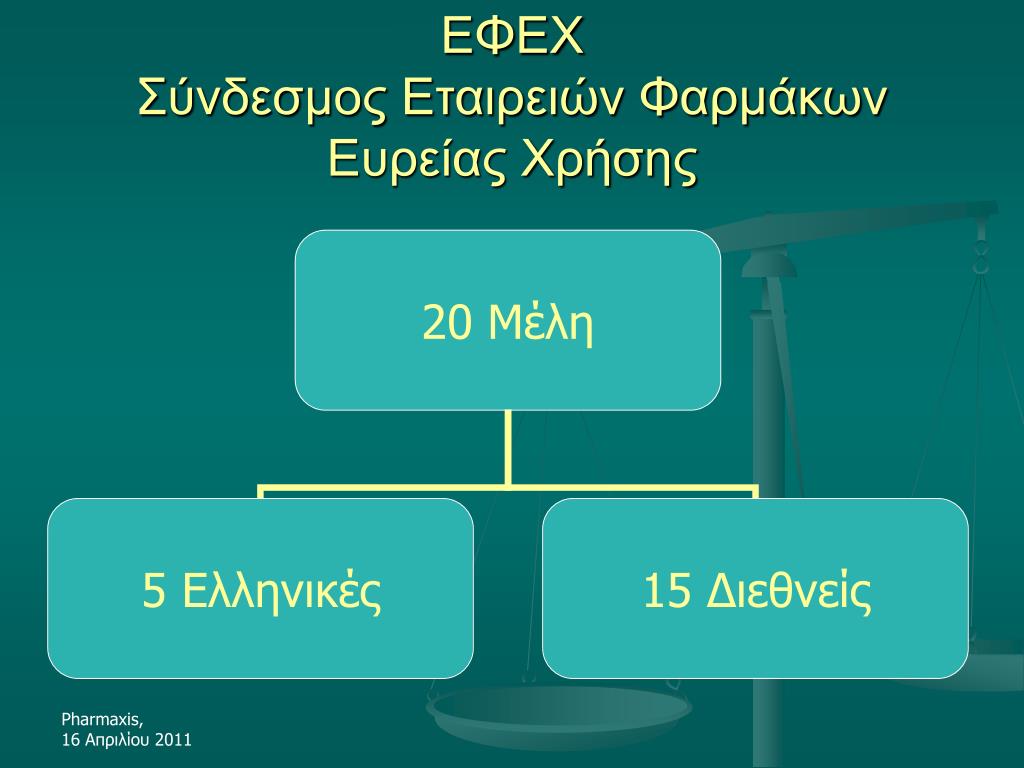 ΕΦΕΧ
Σύνδεσμος Εταιρειών Φαρμάκων Ευρείας Χρήσης

20 Μέλη

5 Ελληνικές

15 Διεθνείς

Pharmaxis,
16 Απριλίου 2011